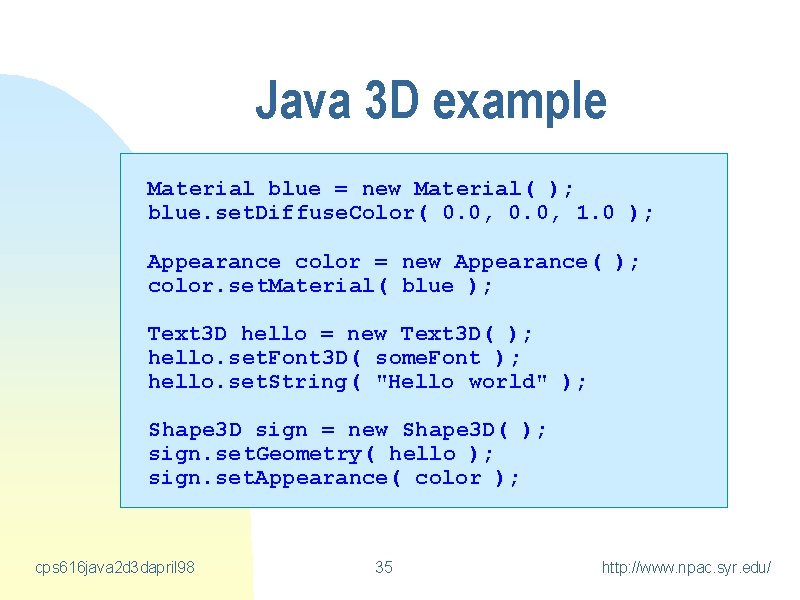 Java 3D example

Material blue = new Material( );
blue.setDiffuseColor( 0.0, 0.0, 1.0 );

Appearance color = new Appearance( );
color.setMaterial( blue );

Text3D hello = new Text3D( );
hello.setFont3D( someFont );
hello.setString( "Hello world" );

Shape3D sign = new Shape3D( );
sign.setGeometry( hello );
sign.setAppearance( color );

cps616java2d3dapril98

35

http://www.npac.syr.edu/